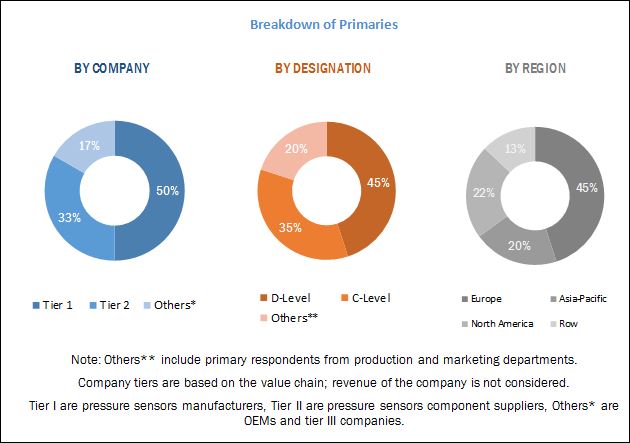 Breakdown of Primaries

BY COMPANY

17%
50%
33%

Tier 1 Tier 2 Others*

BY DESIGNATION

20%
45%
35%

D-Level C-Level
Others**

BY REGION

13%
45%
22%
20%

Europe Asia-Pacific
North America Row

Note: Others** include primary respondents from production and marketing departments.

Company tiers are based on the value chain; revenue of the company is not considered.

Tier I are pressure sensors manufacturers, Tier II are pressure sensors component suppliers, Others* are OEMs and tier III companies.